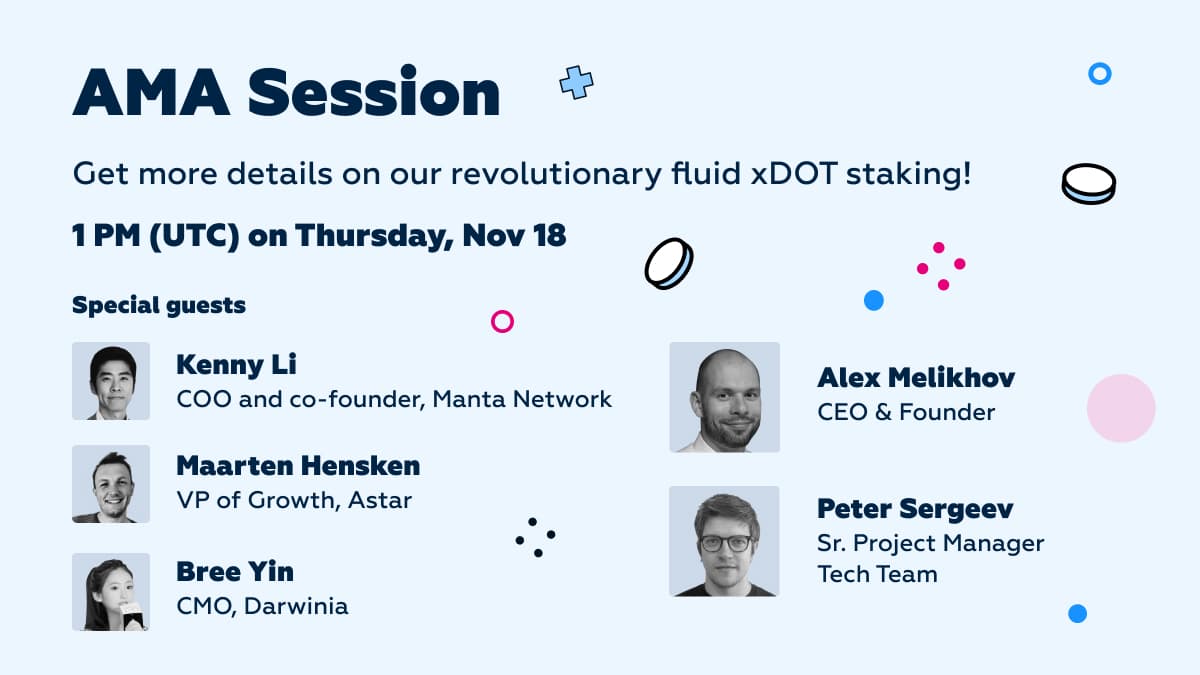 AMA Session

Get more details on our revolutionary fluid xDOT staking!

1 PM (UTC) on Thursday, Nov 18

Special guests

Kenny Li
COO and co-founder, Manta Network

Maarten Hensken
VP of Growth, Astar

Bree Yin
CMO, Darwinia

Alex Melikhov
CEO & Founder

Peter Sergeev
Sr. Project Manager
Tech Team